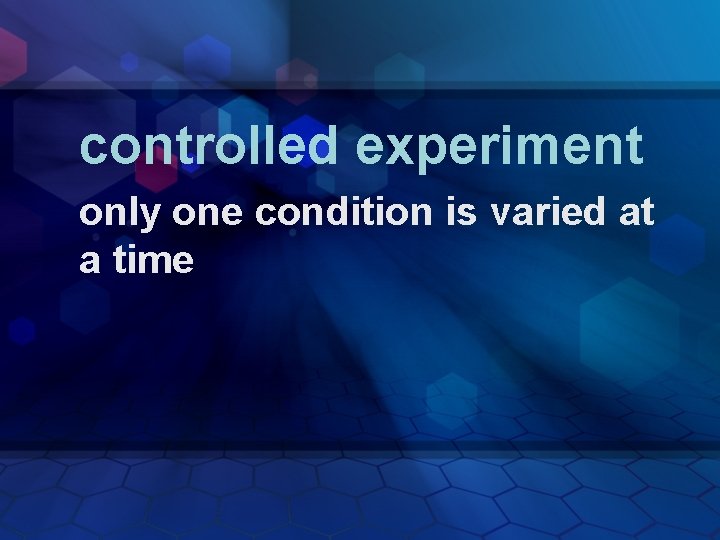 controlled experiment

only one condition is varied at a time